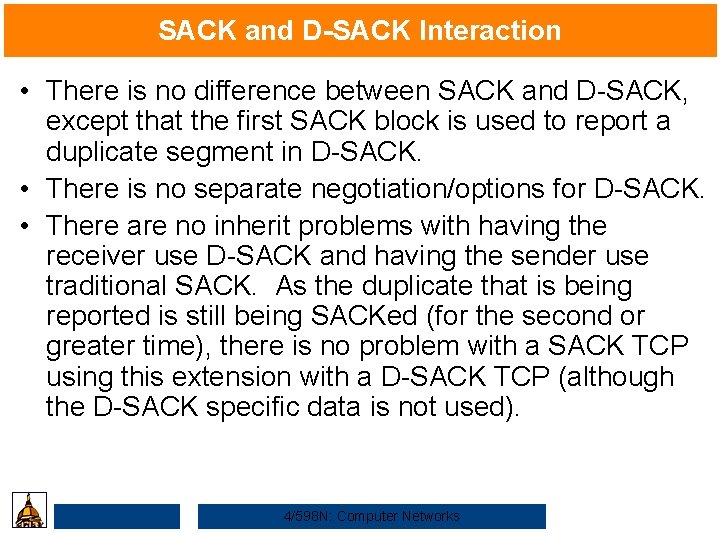 SACK and D-SACK Interaction

• There is no difference between SACK and D-SACK, except that the first SACK block is used to report a duplicate segment in D-SACK.

• There is no separate negotiation/options for D-SACK.

• There are no inherit problems with having the receiver use D-SACK and having the sender use traditional SACK. As the duplicate that is being reported is still being SACKed (for the second or greater time), there is no problem with a SACK TCP using this extension with a D-SACK TCP (although the D-SACK specific data is not used).

4/598N: Computer Networks